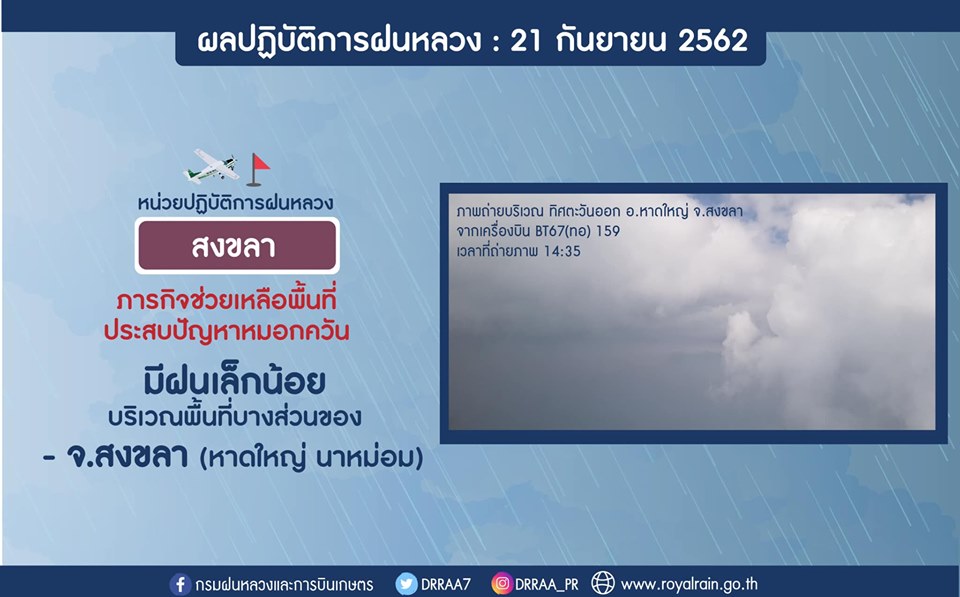 ผลปฏิบัติการฝนหลวง : 21 กันยายน 2562

หน่วยปฏิบัติการฝนหลวง

สงขลา

ภารกิจช่วยเหลือพื้นที่ประสบปัญหาหมอกควัน

มีฝนเล็กน้อย

บริเวณพื้นที่บางส่วนของ

- จ.สงขลา (หาดใหญ่ นาหม่อม)

ภาพถ่ายบริเวณ ทิศตะวันออก อ.หาดใหญ่ จ.สงขลา
จากเครื่องบิน BT67(ทอ) 159
เวลาที่ถ่ายภาพ 14:35

กรมฝนหลวงและการบินเกษตร DRRAA7 DRRAA_PR www.royalrain.go.th